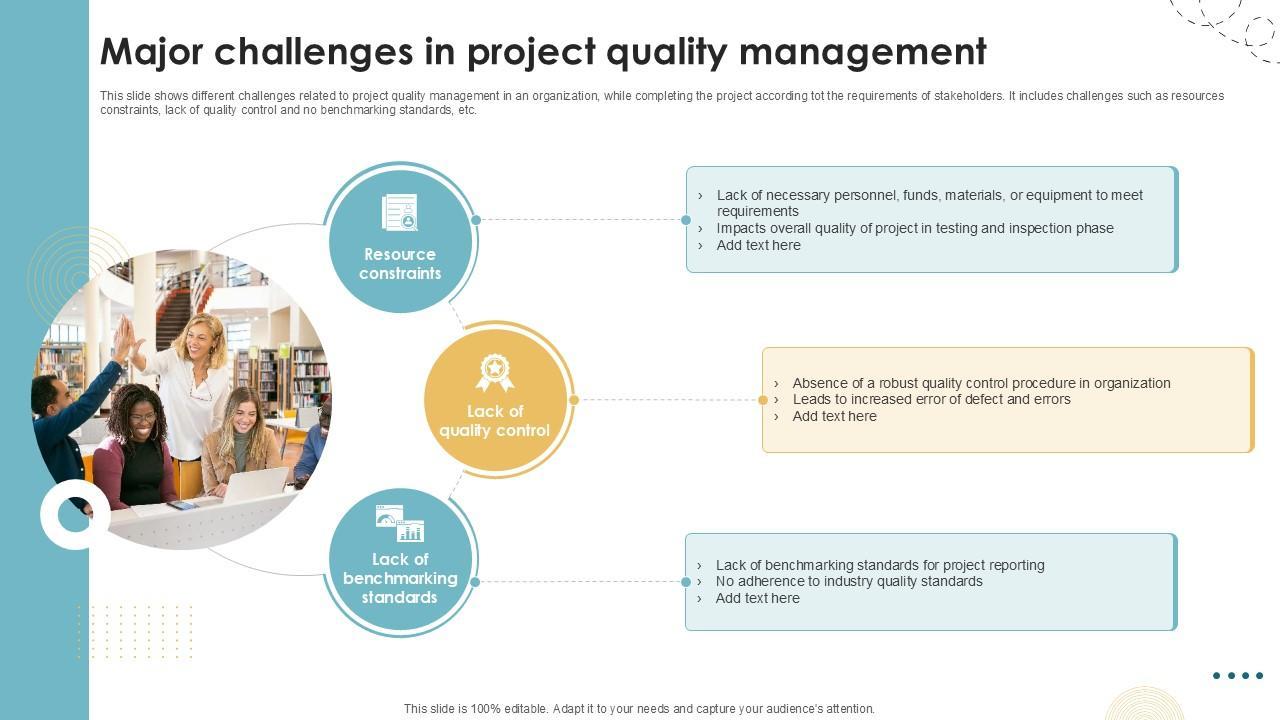 Major challenges in project quality management

This slide shows different challenges related to project quality management in an organization, while completing the project according tot the requirements of stakeholders. It includes challenges such as resources constraints, lack of quality control and no benchmarking standards, etc.

Resource constraints

› Lack of necessary personnel, funds, materials, or equipment to meet requirements
› Impacts overall quality of project in testing and inspection phase
› Add text here

Lack of quality control

› Absence of a robust quality control procedure in organization
› Leads to increased error of defect and errors
› Add text here

Lack of benchmarking standards

› Lack of benchmarking standards for project reporting
› No adherence to industry quality standards
› Add text here

This slide is 100% editable. Adapt it to your needs and capture your audience's attention.